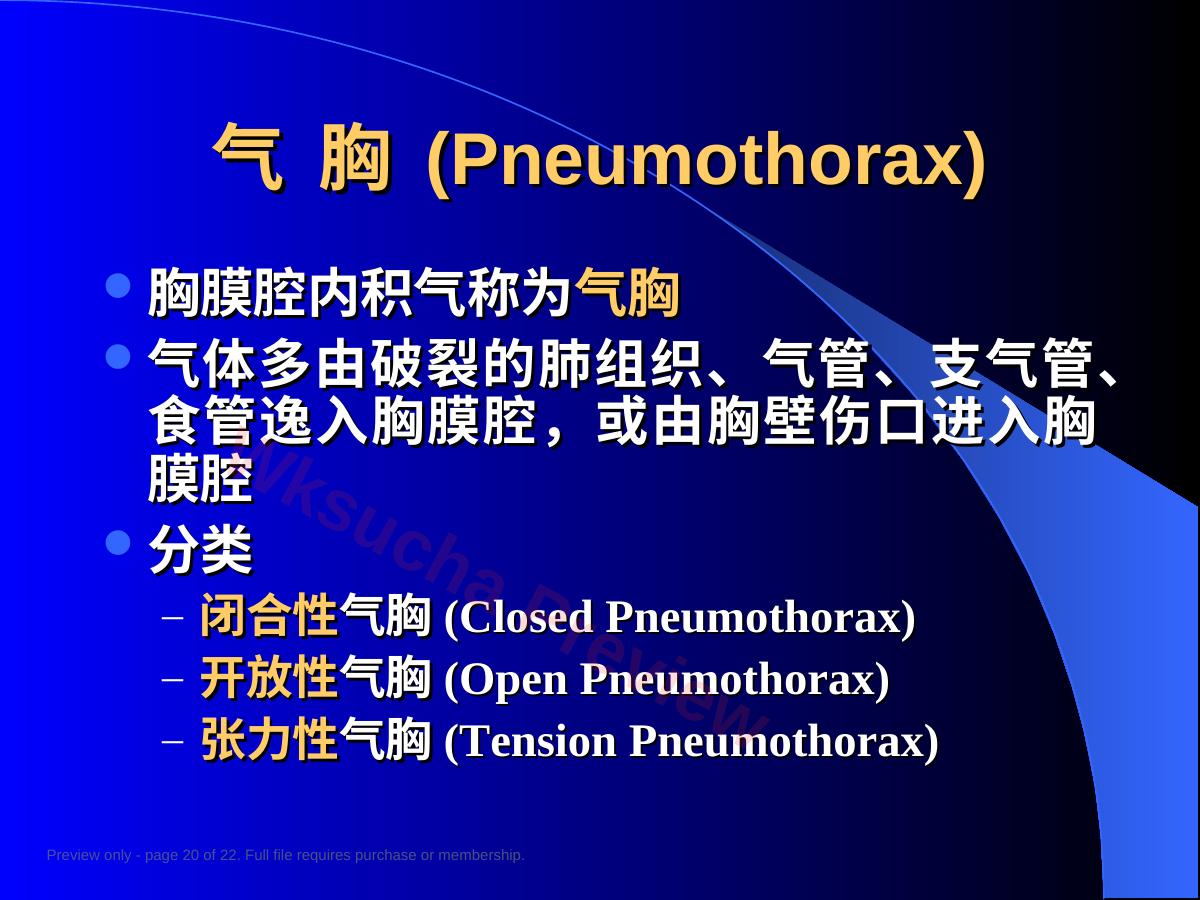 气 胸 (Pneumothorax)

• 胸膜腔内积气称为气胸

• 气体多由破裂的肺组织、气管、支气管、食管逸入胸膜腔，或由胸壁伤口进入胸膜腔

• 分类

– 闭合性气胸 (Closed Pneumothorax)
– 开放性气胸 (Open Pneumothorax)
– 张力性气胸 (Tension Pneumothorax)

Preview only - page 20 of 22. Full file requires purchase or membership.

Wksucha Preview